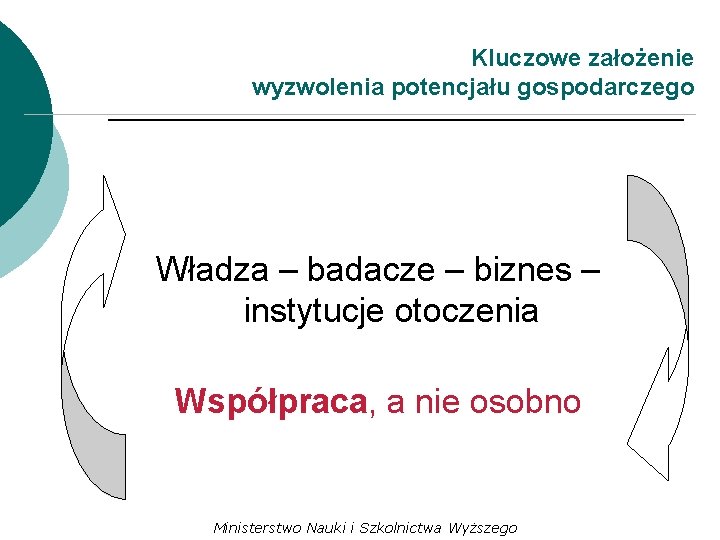 Kluczowe założenie
wyzwolenia potencjału gospodarczego

Władza – badacze – biznes – instytucje otoczenia

Współpraca, a nie osobno

Ministerstwo Nauki i Szkolnictwa Wyższego